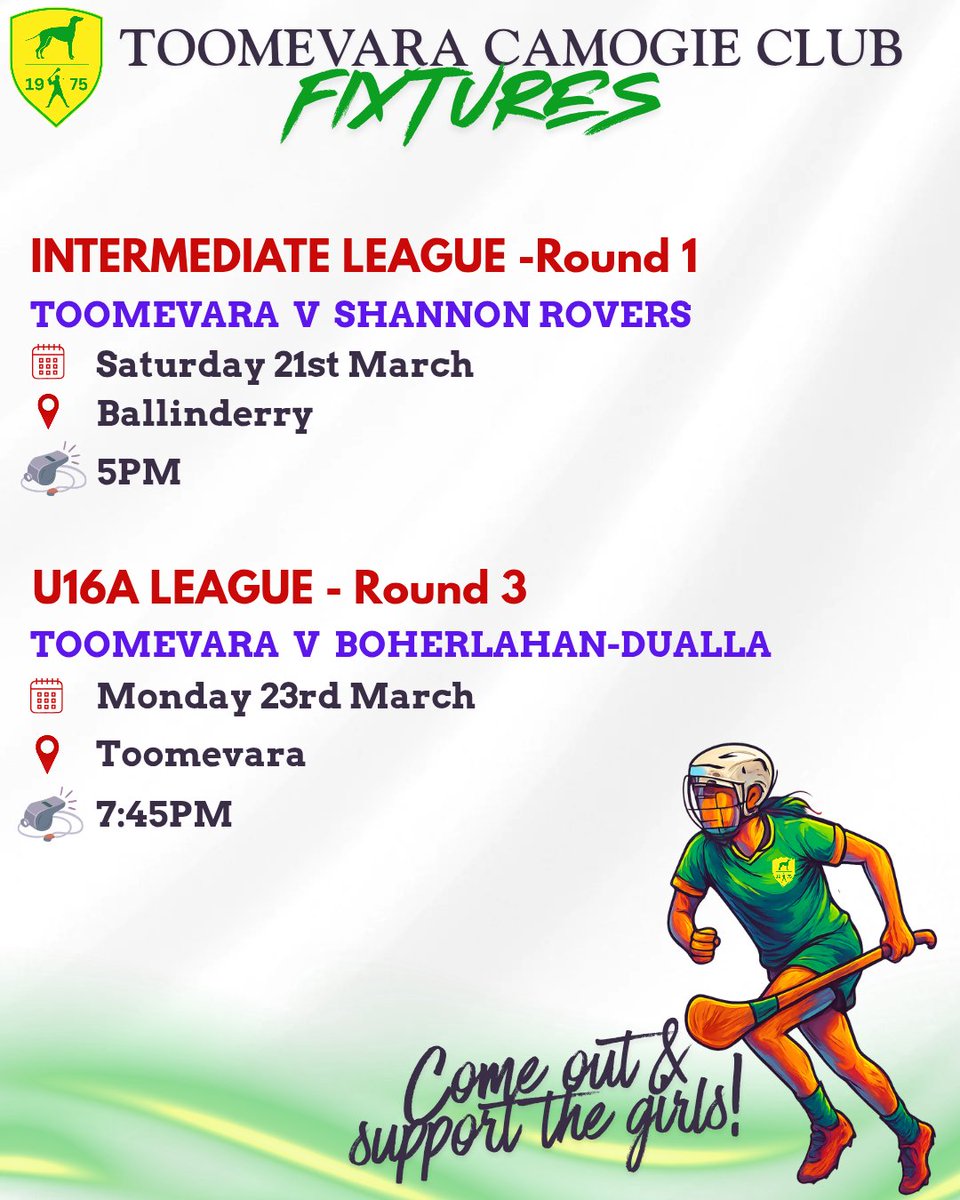 19 75

TOOMEVARA CAMOGIE CLUB
FIXTURES

INTERMEDIATE LEAGUE -Round 1
TOOMEVARA V SHANNON ROVERS
Saturday 21st March
Ballinderry
5PM

U16A LEAGUE - Round 3
TOOMEVARA V BOHERLAHAN-DUALLA
Monday 23rd March
Toomevara
7:45PM

Come out & support the girls!